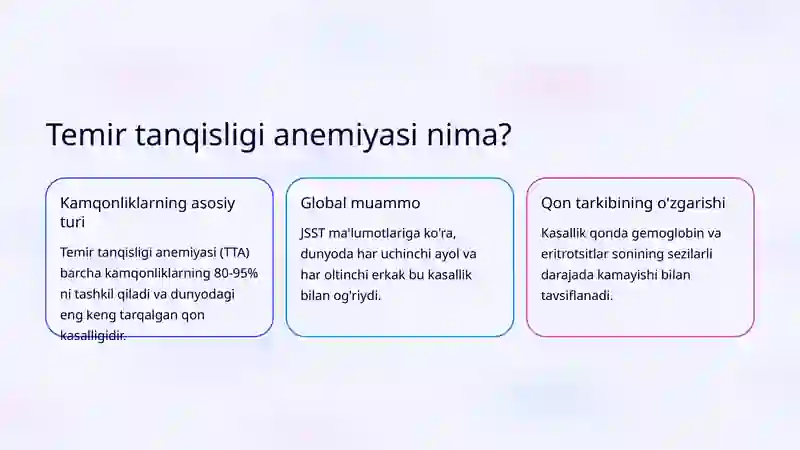 Temir tanqisligi anemiyasi nima?

Kamqonliklarning asosiy turi

Temir tanqisligi anemiyasi (TTA) barcha kamqonliklarning 80-95% ni tashkil qiladi va dunyodagi eng keng tarqalgan qon kasalligidir.

Global muammo

JSST ma'lumotlariga ko'ra, dunyoda har uchinchi ayol va har oltinchi erkak bu kasallik bilan og'riydi.

Qon tarkibining o'zgarishi

Kasallik qonda gemoglobin va eritrotsitlar sonining sezilarli darajada kamayishi bilan tavsiflanadi.